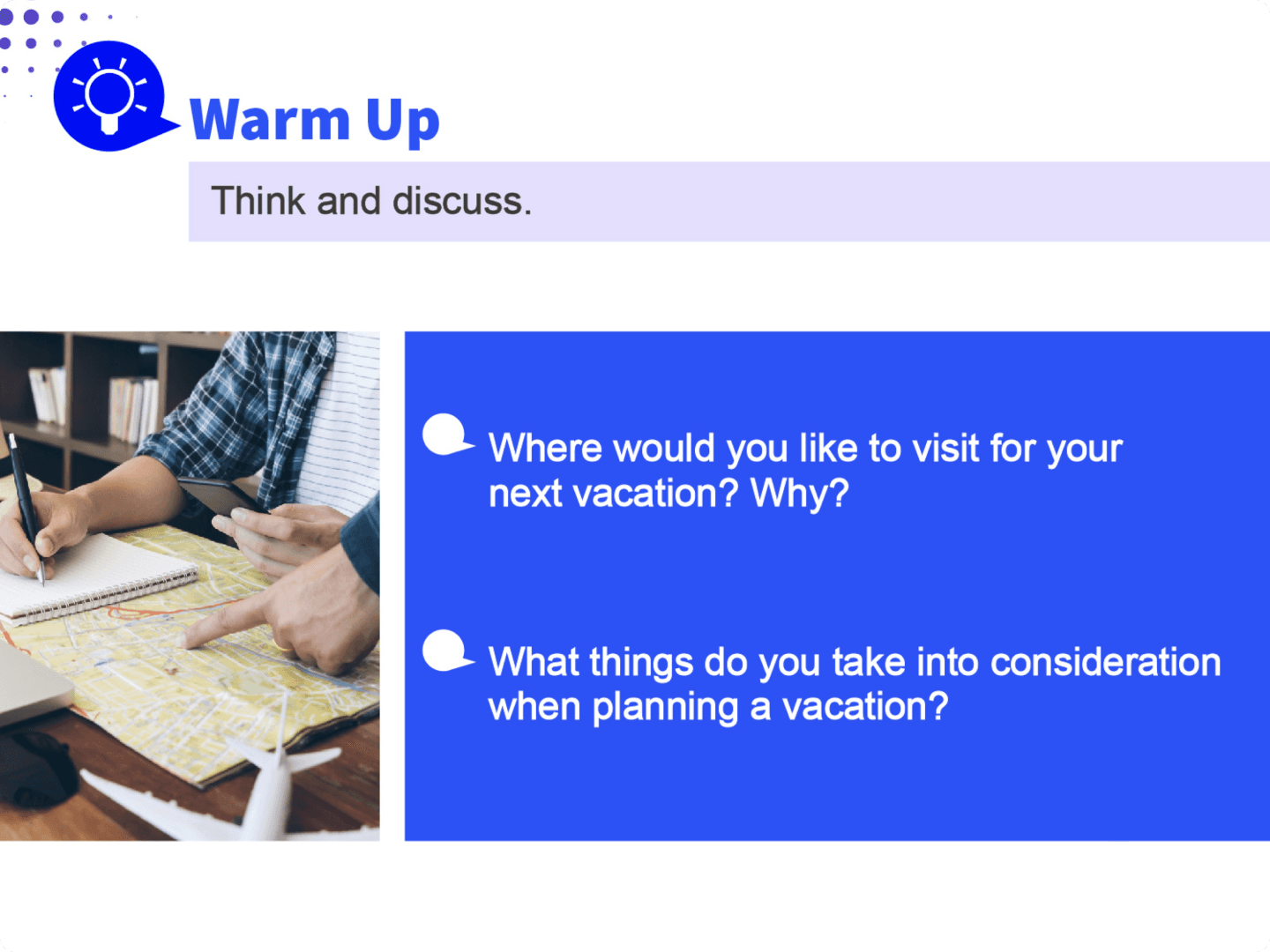 Warm Up

Think and discuss.

Where would you like to visit for your next vacation? Why?

What things do you take into consideration when planning a vacation?